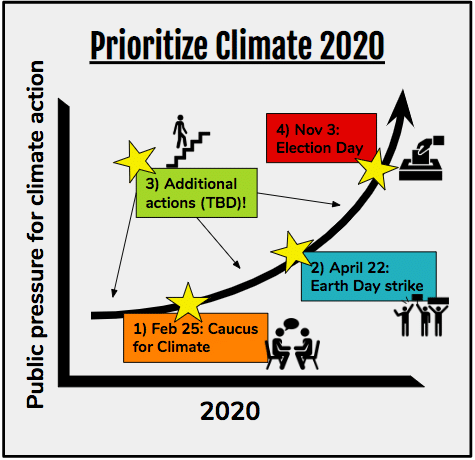 Prioritize Climate 2020

Public pressure for climate action

4) Nov 3: Election Day

3) Additional actions (TBD)!

2) April 22: Earth Day strike

1) Feb 25: Caucus for Climate

2020